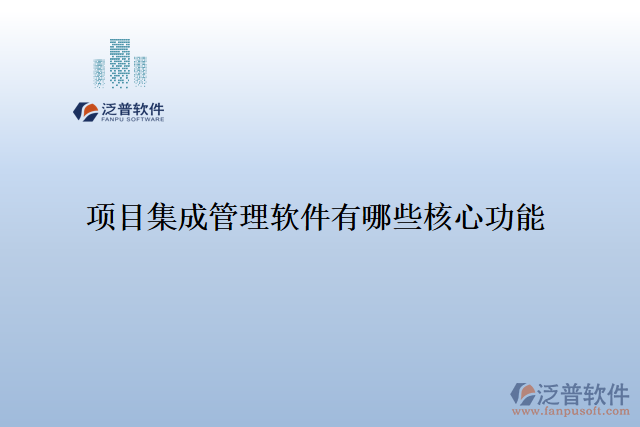 泛普软件
FANPU SOFTWARE

项目集成管理软件有哪些核心功能

泛普软件
www.fanpusoft.com